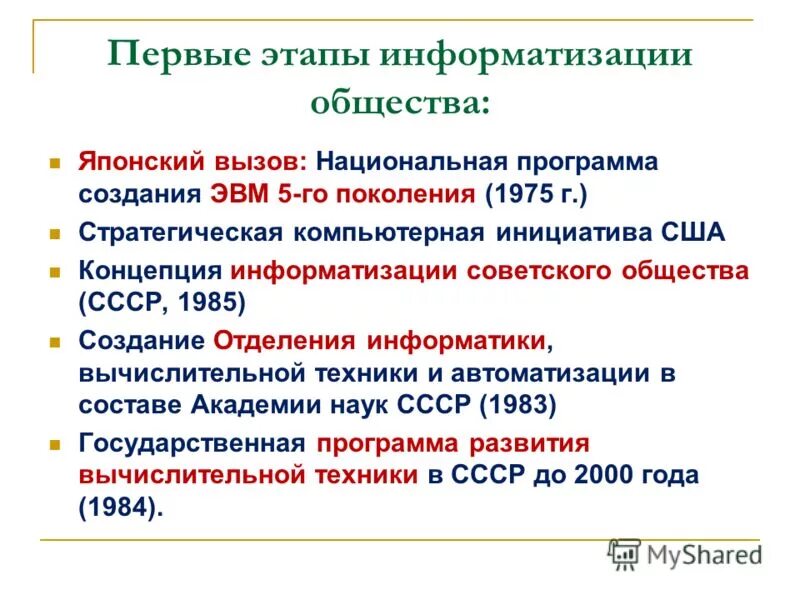 Первые этапы информатизации общества:

- Японский вызов: Национальная программа создания ЭВМ 5-го поколения (1975 г.)
- Стратегическая компьютерная инициатива США
- Концепция информатизации советского общества (СССР, 1985)
- Создание Отделения информатики, вычислительной техники и автоматизации в составе Академии наук СССР (1983)
- Государственная программа развития вычислительной техники в СССР до 2000 года (1984).

MyShared